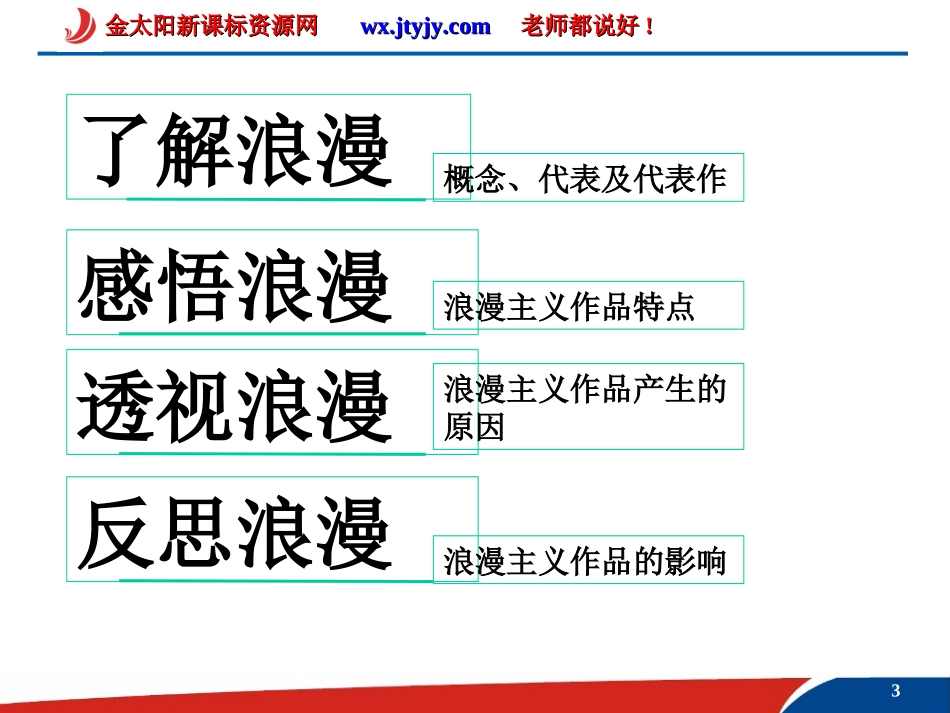 金太阳新课标资源网 wx.jtyjy.com 老师都说好！

了解浪漫

概念、代表及代表作

感悟浪漫

浪漫主义作品特点

透视浪漫

浪漫主义作品产生的原因

反思浪漫

浪漫主义作品的影响

3